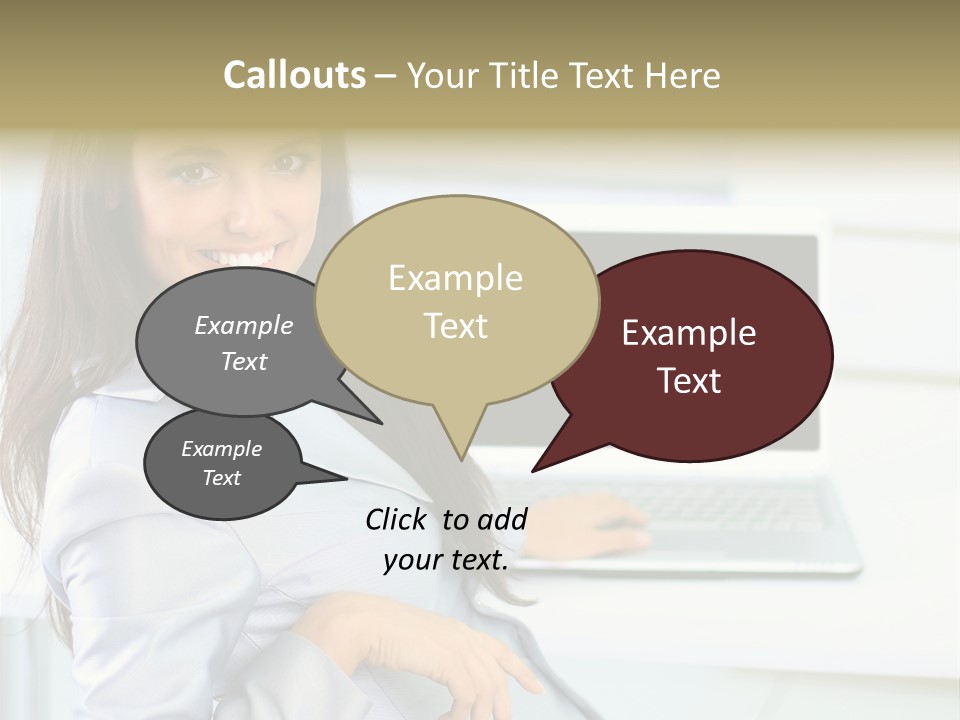 Callouts – Your Title Text Here

Example Text

Example Text

Example Text

Example Text

Click to add your text.